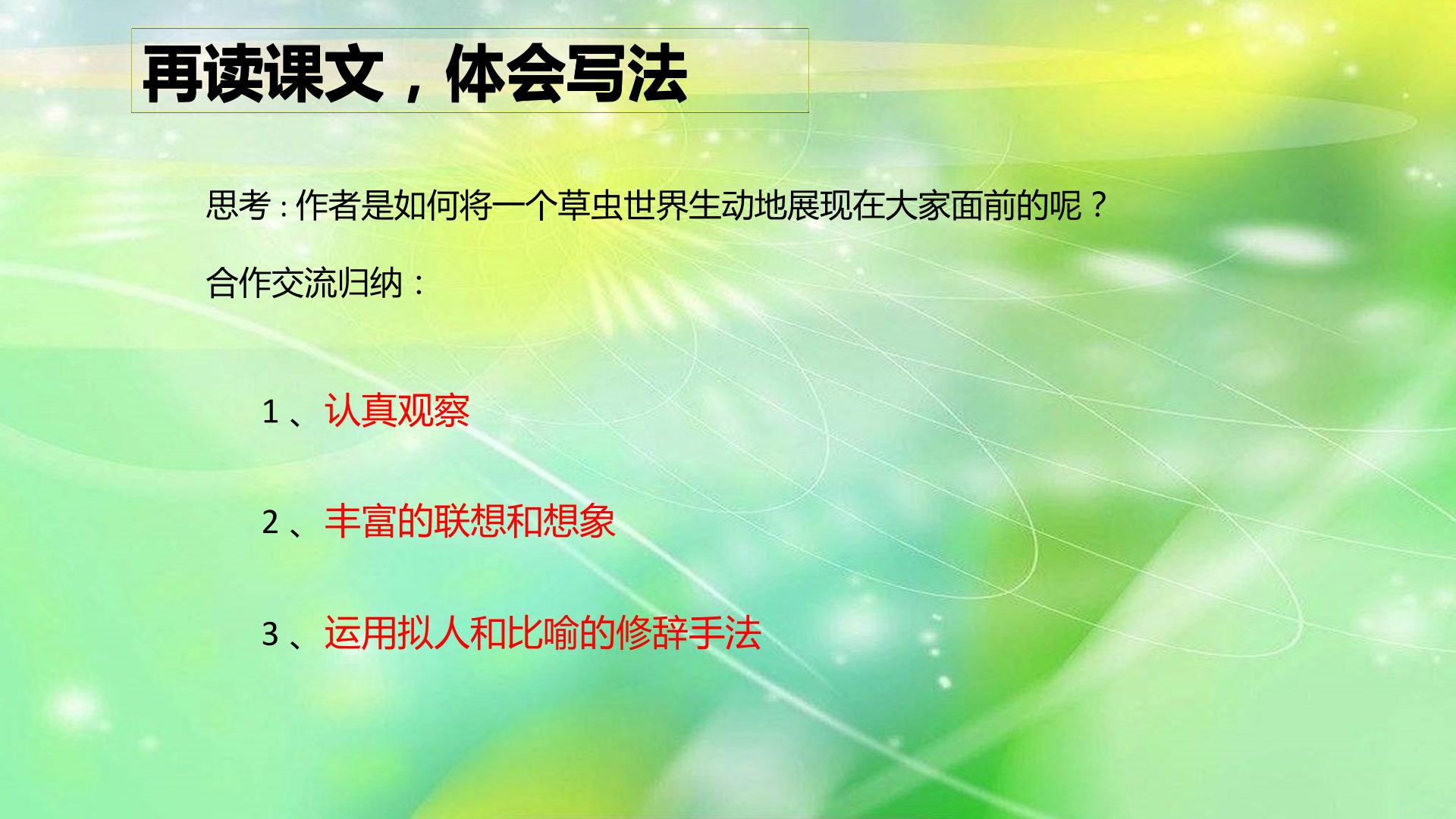 再读课文，体会写法

思考：作者是如何将一个草虫世界生动地展现在大家面前的呢？

合作交流归纳：

1、认真观察

2、丰富的联想和想象

3、运用拟人和比喻的修辞手法